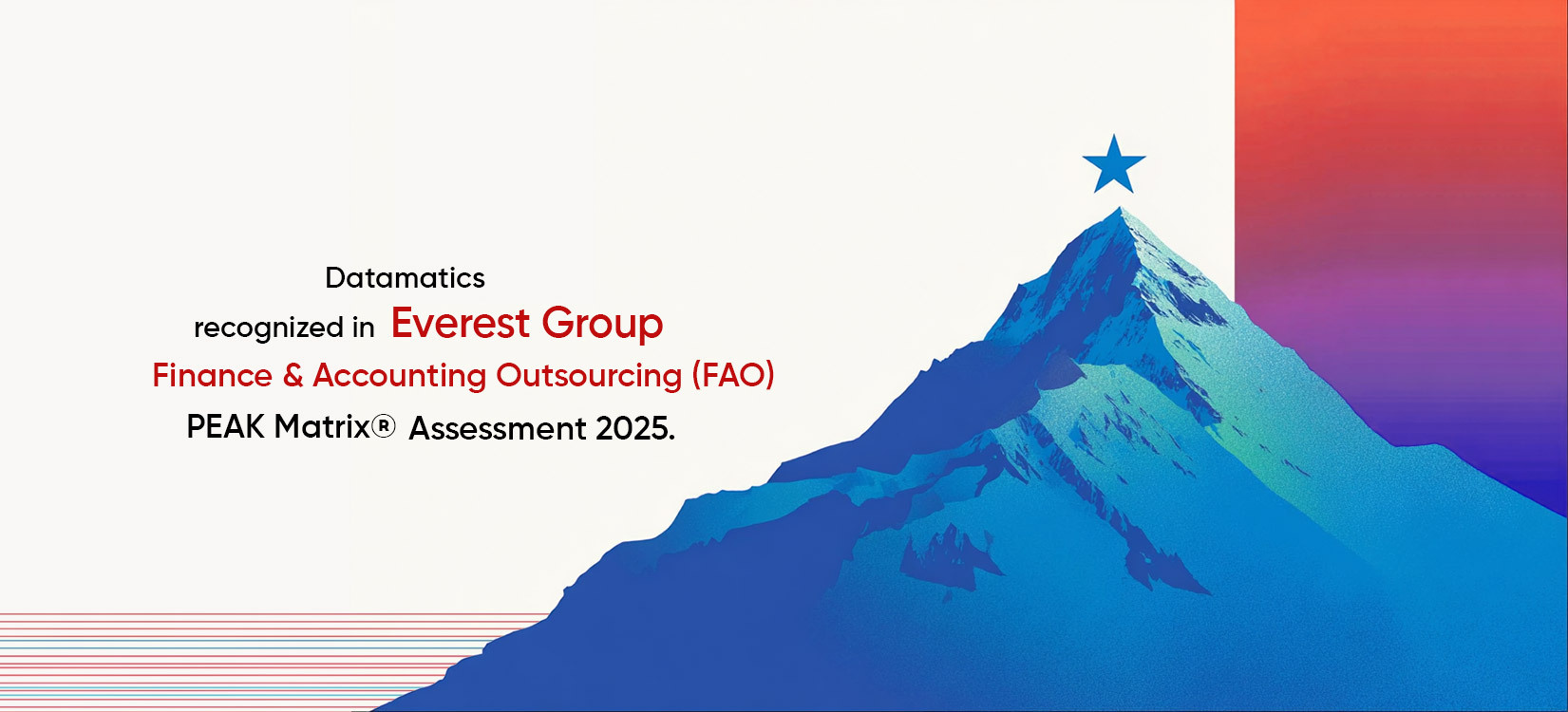 Datamatics
recognized in Everest Group
Finance & Accounting Outsourcing (FAO)
PEAK Matrix® Assessment 2025.